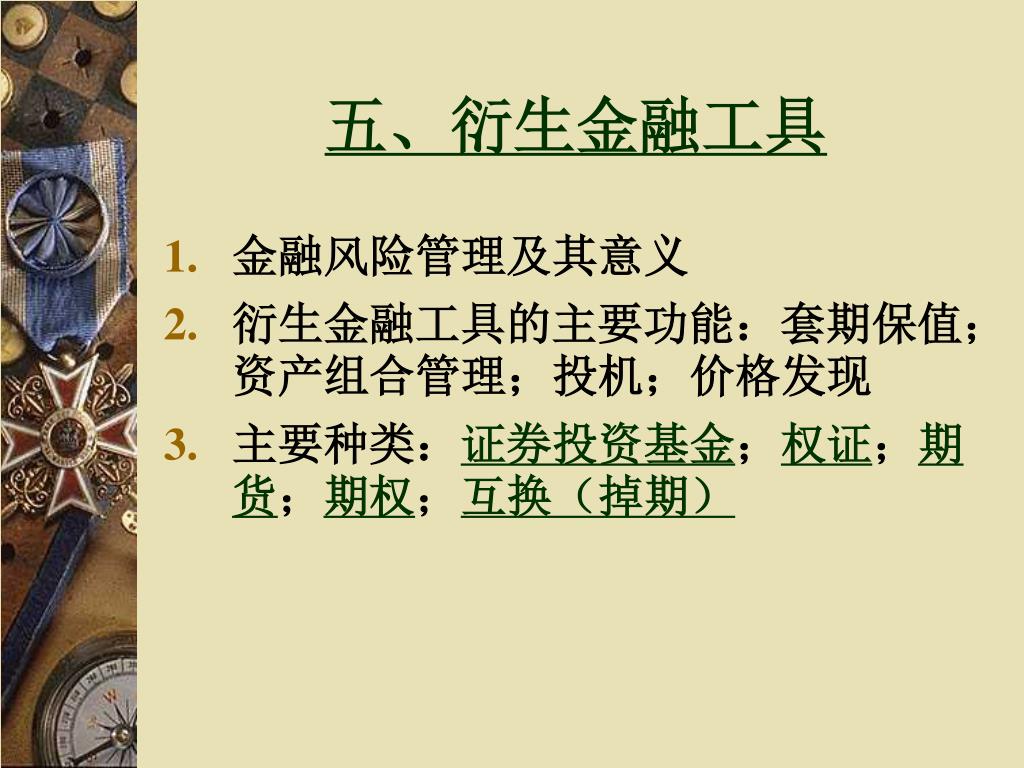 五、衍生金融工具

1. 金融风险管理及其意义
2. 衍生金融工具的主要功能：套期保值；资产组合管理；投机；价格发现
3. 主要种类：证券投资基金；权证；期货；期权；互换（掉期）